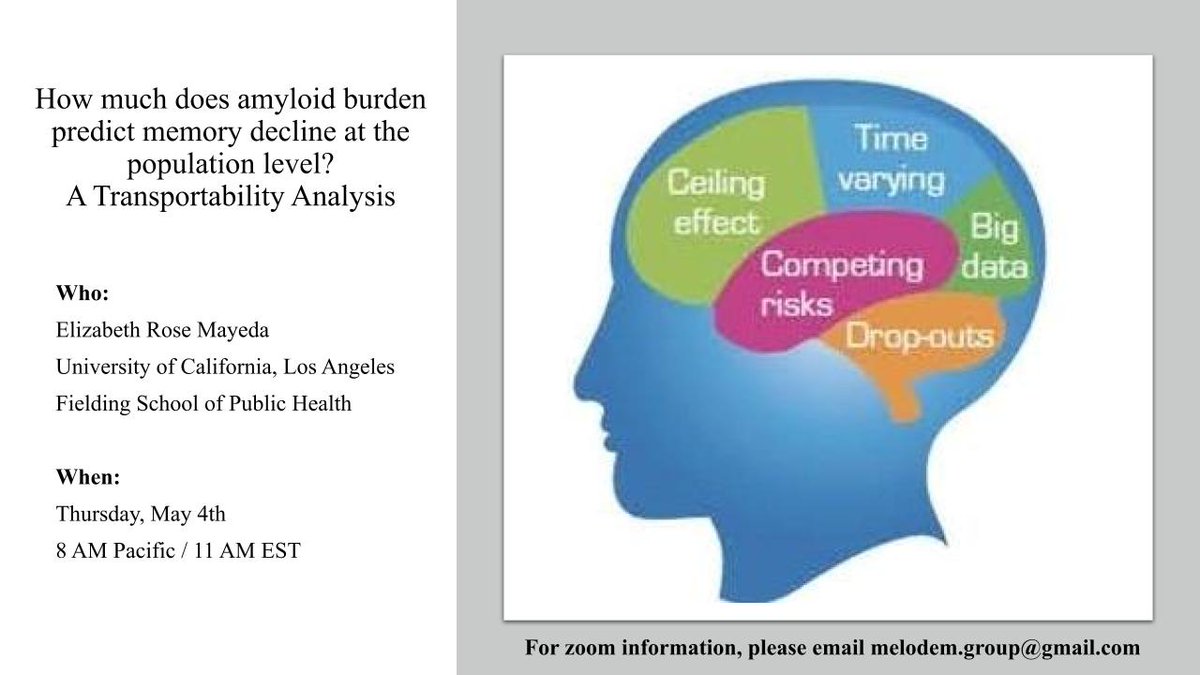 How much does amyloid burden predict memory decline at the population level?
A Transportability Analysis

Who:
Elizabeth Rose Mayeda
University of California, Los Angeles
Fielding School of Public Health

When:
Thursday, May 4th
8 AM Pacific / 11 AM EST

Ceiling effect
Time varying
Big data
Competing risks
Drop-outs

For zoom information, please email melodem.group@gmail.com